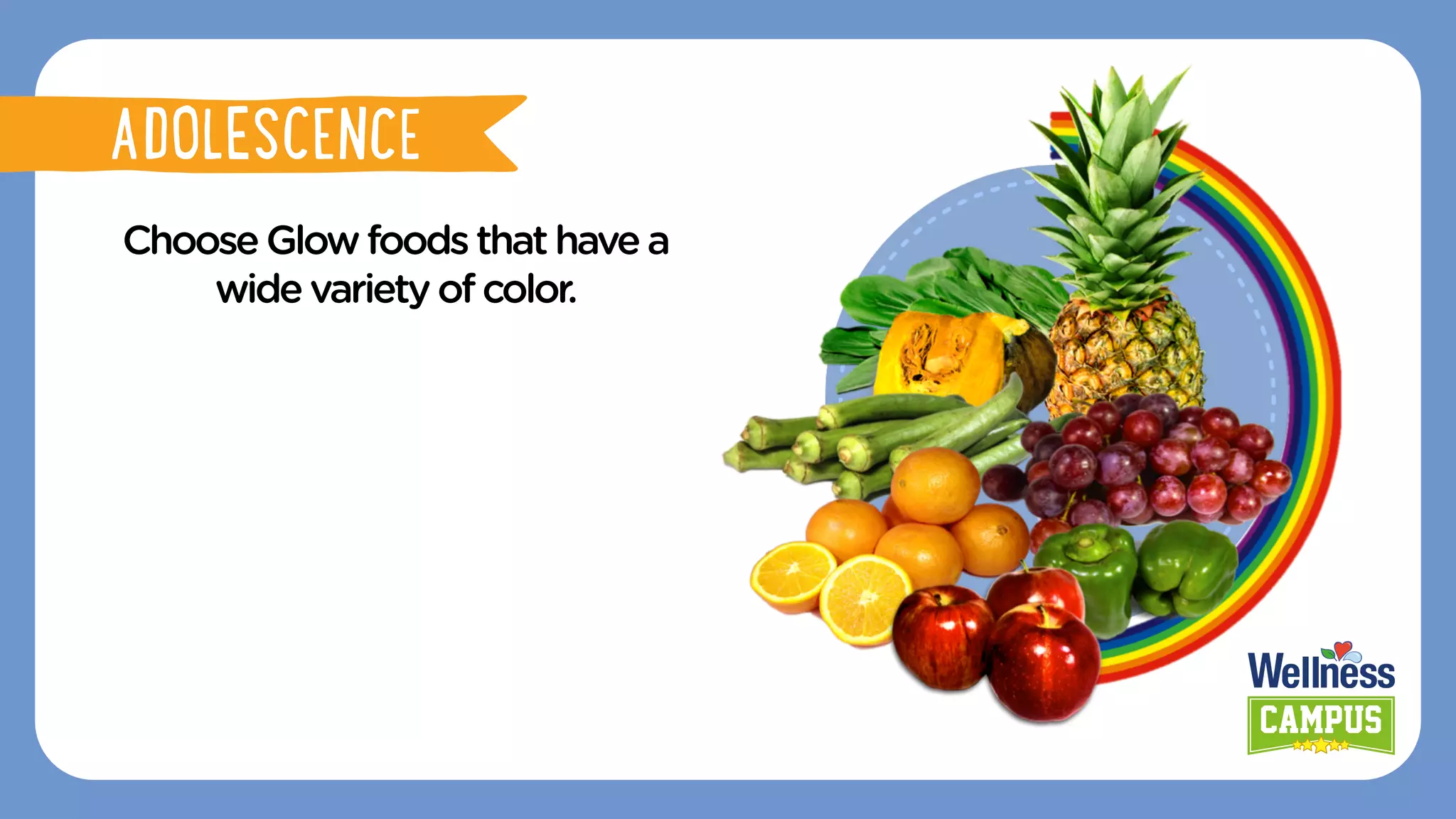 ADOLESCENCE

Choose Glow foods that have a wide variety of color.

Wellness
CAMPUS